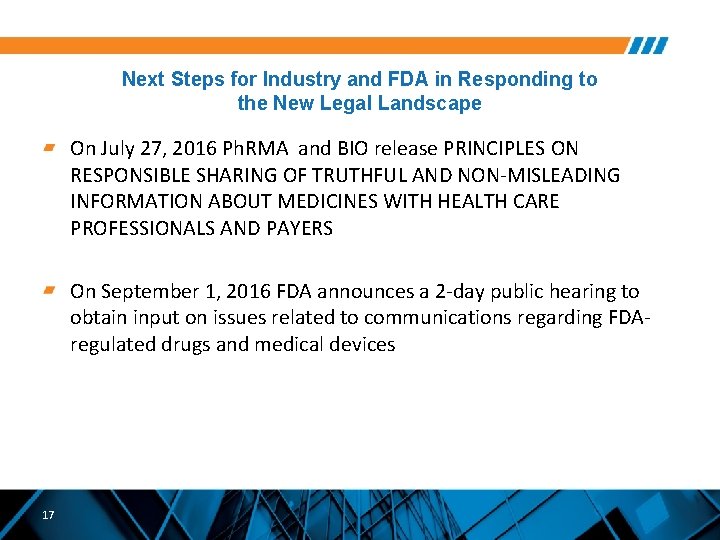 Next Steps for Industry and FDA in Responding to the New Legal Landscape

On July 27, 2016 PhRMA and BIO release PRINCIPLES ON RESPONSIBLE SHARING OF TRUTHFUL AND NON-MISLEADING INFORMATION ABOUT MEDICINES WITH HEALTH CARE PROFESSIONALS AND PAYERS

On September 1, 2016 FDA announces a 2-day public hearing to obtain input on issues related to communications regarding FDA-regulated drugs and medical devices

17